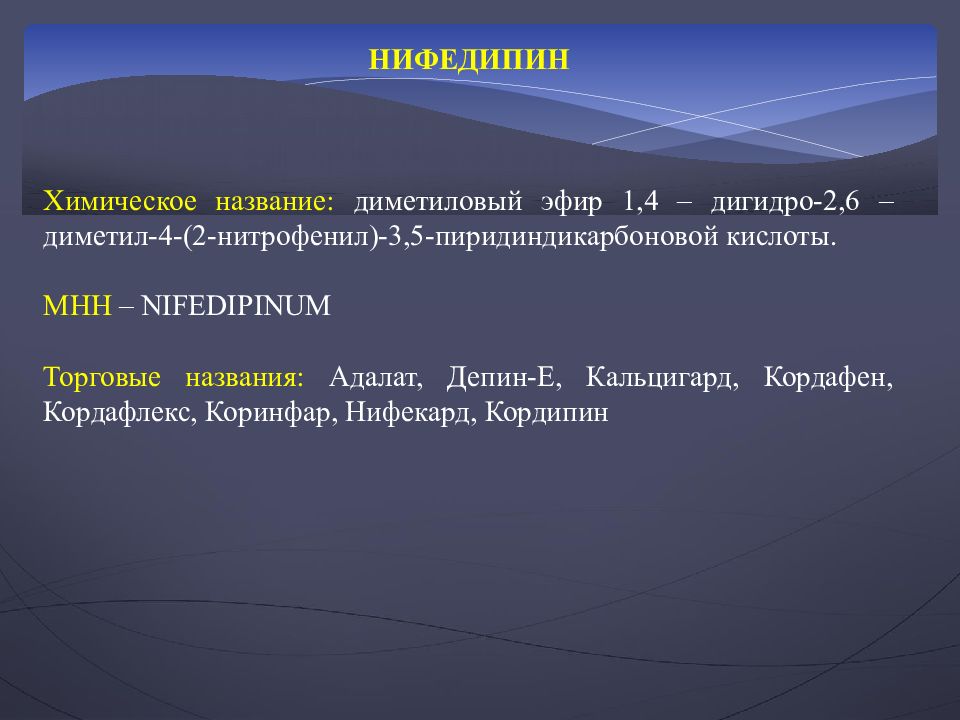 НИФЕДИПИН

Химическое название: диметиловый эфир 1,4 – дигидро-2,6 – диметил-4-(2-нитрофенил)-3,5-пиридиндикарбоновой кислоты.

МНН – NIFEDIPINUM

Торговые названия: Адалат, Депин-Е, Кальцигард, Кордафен, Кордафлекс, Коринфар, Нифекард, Кордипин